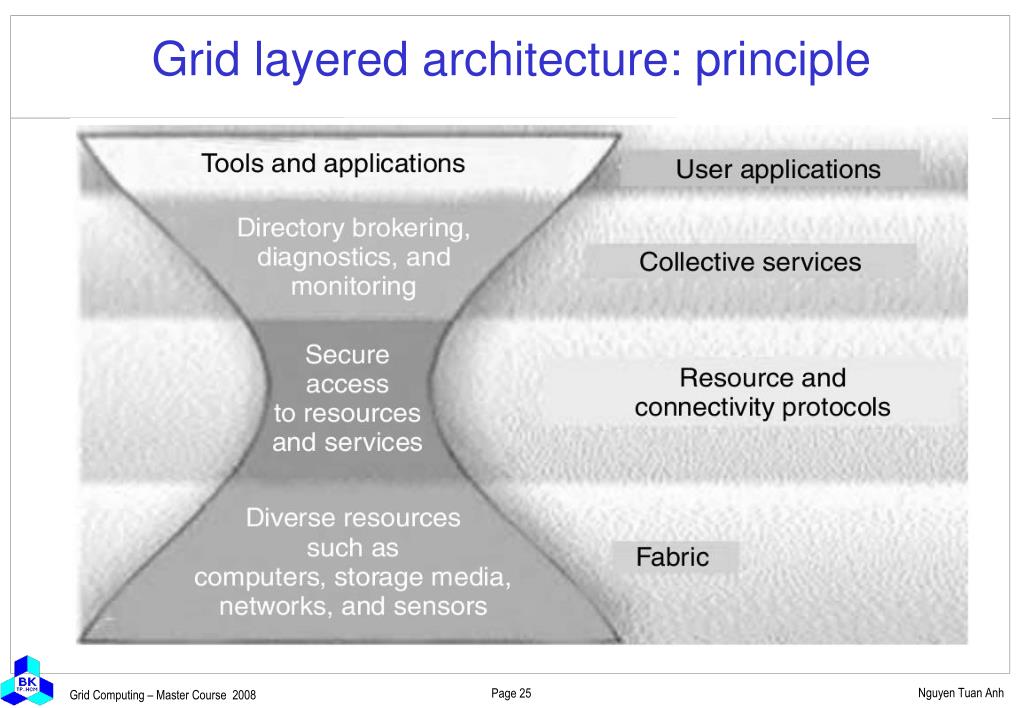 Grid layered architecture: principle

Tools and applications

Directory brokering, diagnostics, and monitoring

Secure access to resources and services

Diverse resources such as computers, storage media, networks, and sensors

User applications

Collective services

Resource and connectivity protocols

Fabric

BK TP.HCM

Grid Computing – Master Course 2008

Page 25

Nguyen Tuan Anh